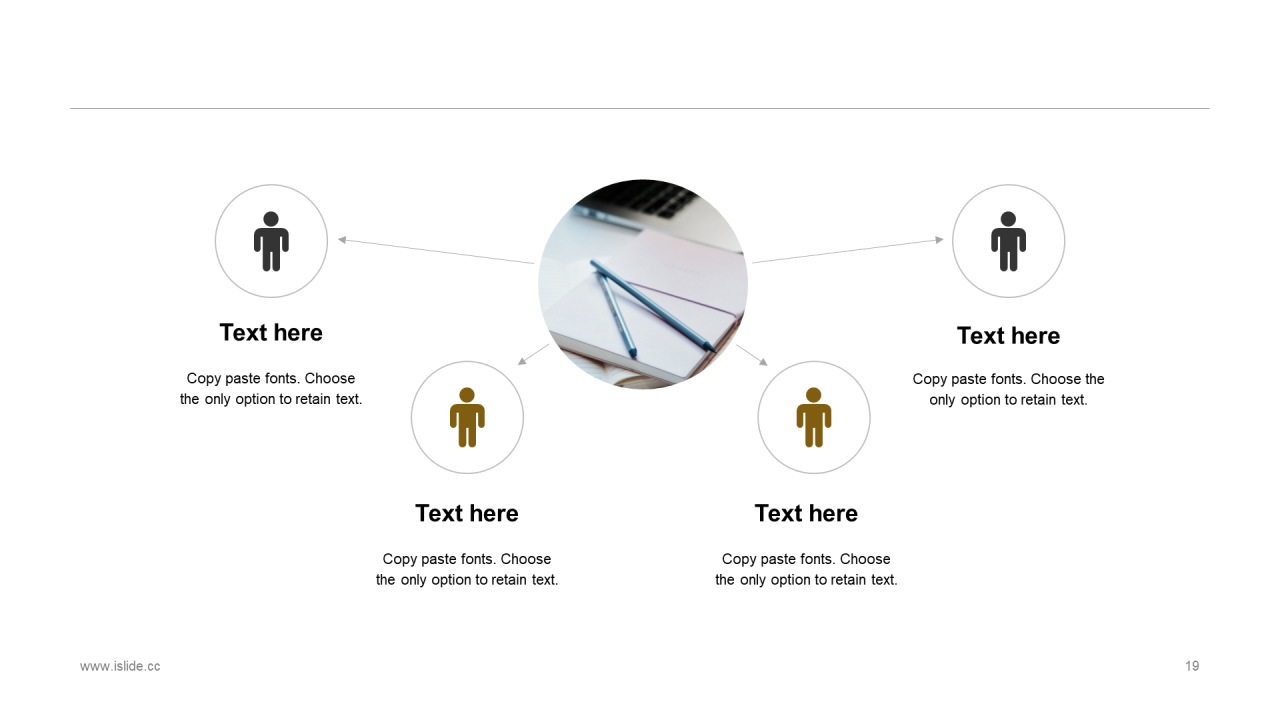 Text here

Copy paste fonts. Choose the only option to retain text.

Text here

Copy paste fonts. Choose the only option to retain text.

Text here

Copy paste fonts. Choose the only option to retain text.

Text here

Copy paste fonts. Choose the only option to retain text.

www.islide.cc

19